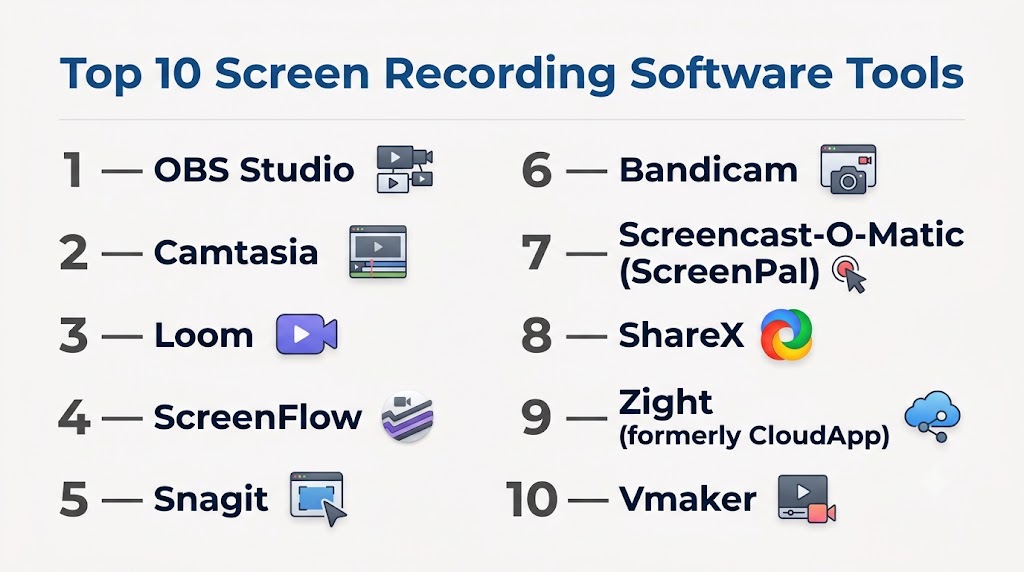 Top 10 Screen Recording Software Tools

1 — OBS Studio

2 — Camtasia

3 — Loom

4 — ScreenFlow

5 — Snagit

6 — Bandicam

7 — Screencast-O-Matic (ScreenPal)

8 — ShareX

9 — Zight (formerly CloudApp)

10 — Vmaker